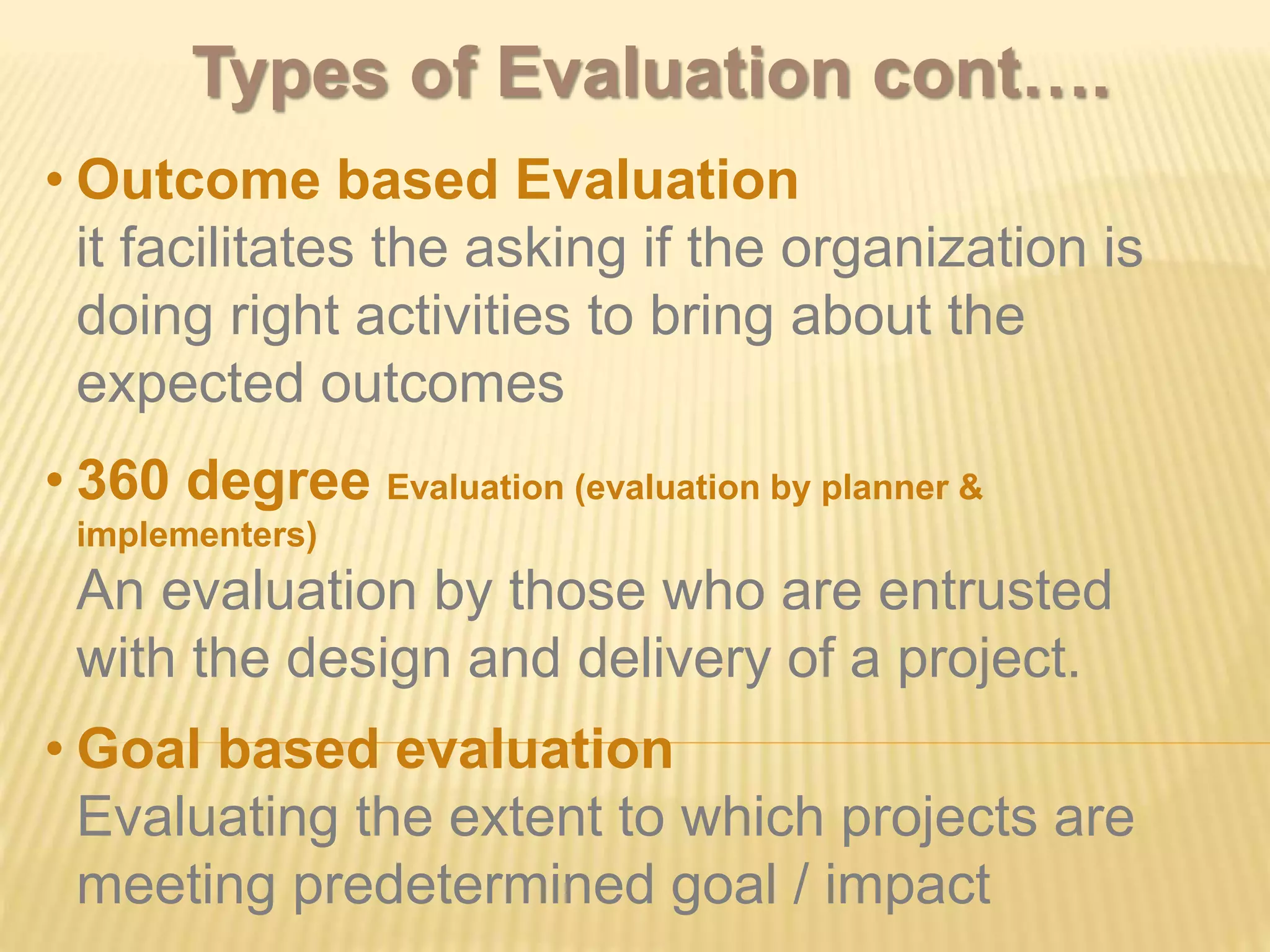 Types of Evaluation cont….

• Outcome based Evaluation
it facilitates the asking if the organization is doing right activities to bring about the expected outcomes

• 360 degree Evaluation (evaluation by planner & implementers)
An evaluation by those who are entrusted with the design and delivery of a project.

• Goal based evaluation
Evaluating the extent to which projects are meeting predetermined goal / impact